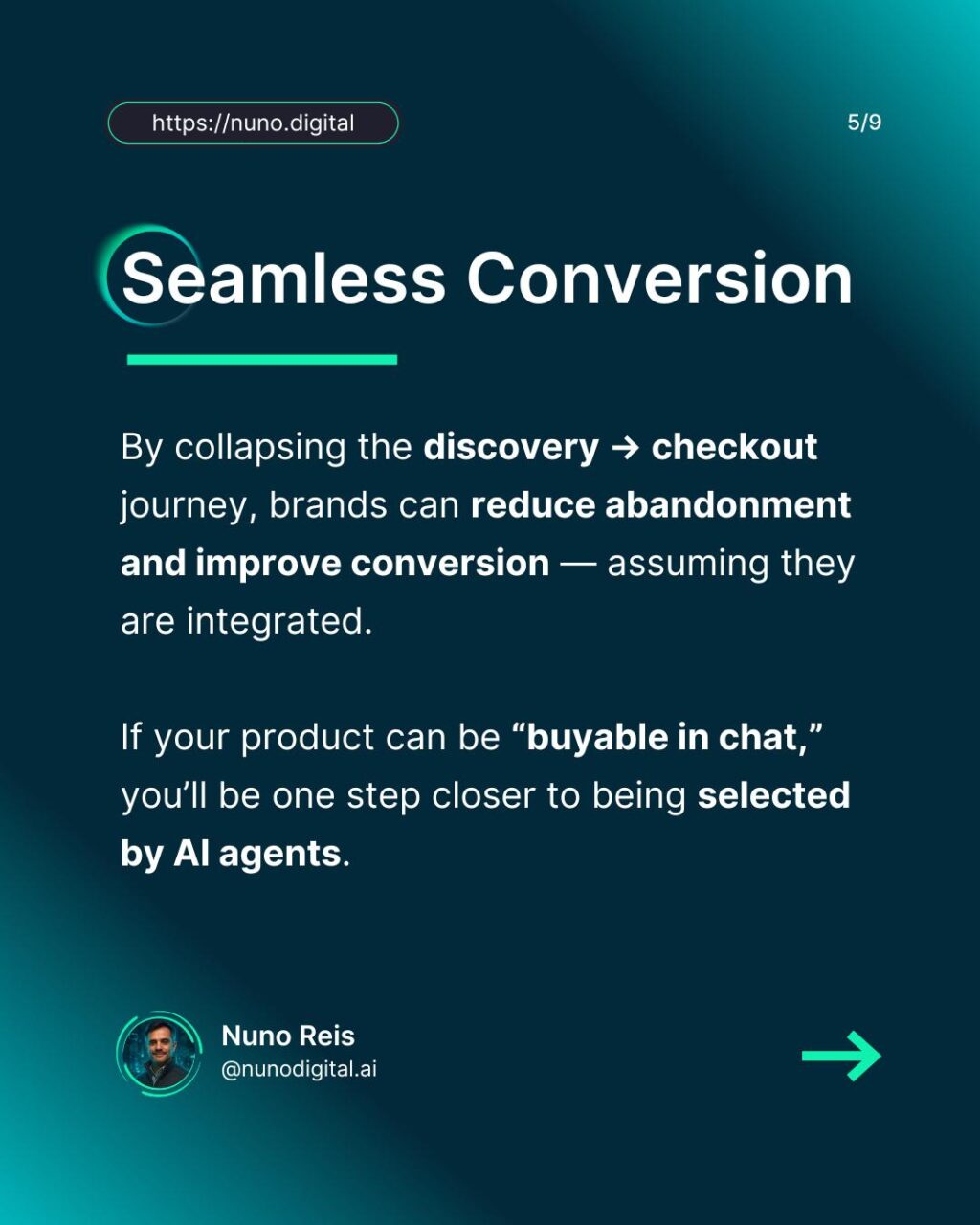 https://nuno.digital

5/9

Seamless Conversion

By collapsing the discovery → checkout journey, brands can reduce abandonment and improve conversion — assuming they are integrated.

If your product can be “buyable in chat,” you’ll be one step closer to being selected by AI agents.

Nuno Reis
@nunodigital.ai